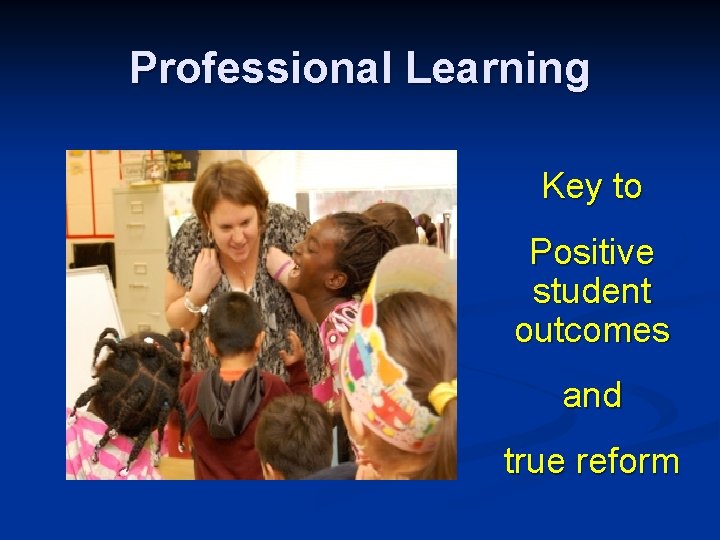 Professional Learning

Key to

Positive student outcomes

and

true reform